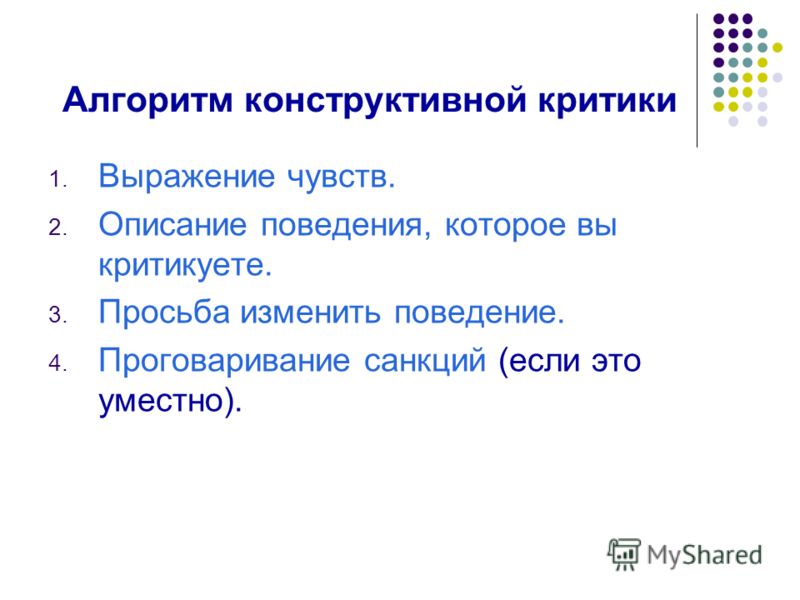 Алгоритм конструктивной критики

1. Выражение чувств.
2. Описание поведения, которое вы критикуете.
3. Просьба изменить поведение.
4. Проговаривание санкций (если это уместно).

MyShared